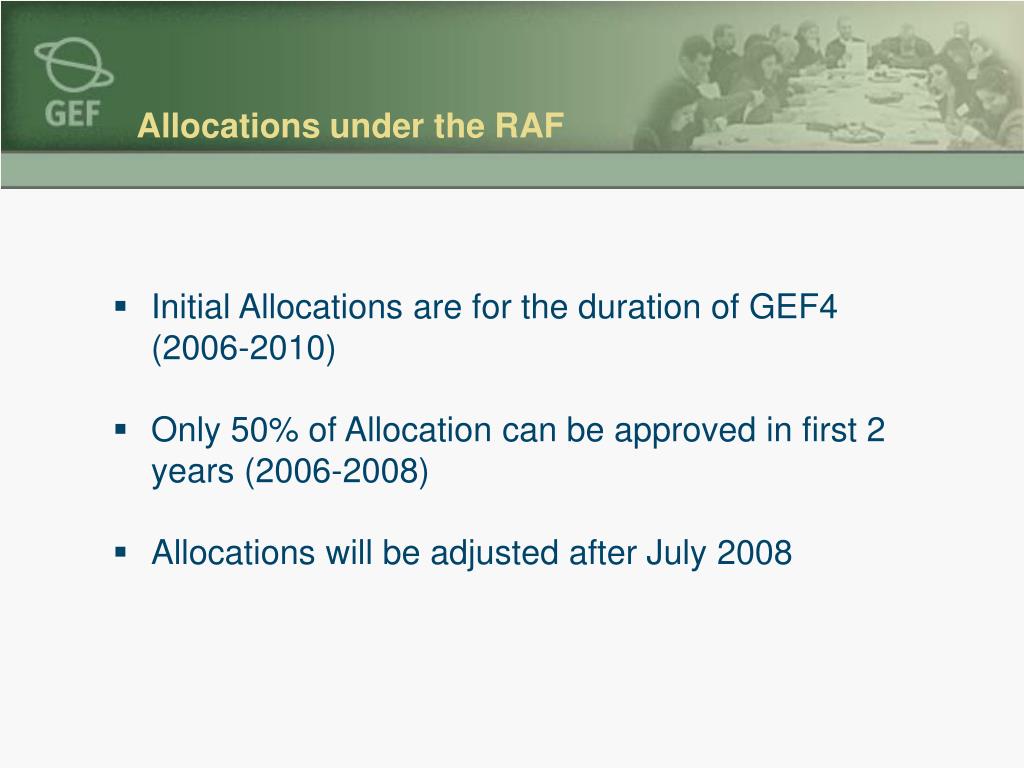 GEF

Allocations under the RAF

▪ Initial Allocations are for the duration of GEF4 (2006-2010)

▪ Only 50% of Allocation can be approved in first 2 years (2006-2008)

▪ Allocations will be adjusted after July 2008